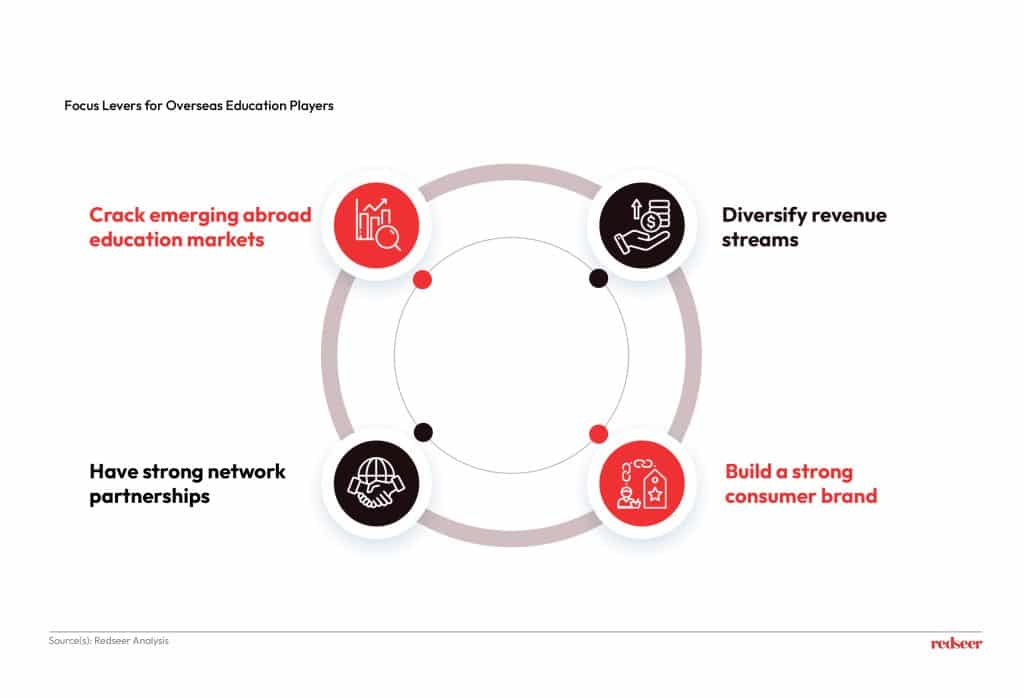 Focus Levers for Overseas Education Players

Crack emerging abroad education markets

Diversify revenue streams

Have strong network partnerships

Build a strong consumer brand

Source(s): Redseer Analysis

redseer